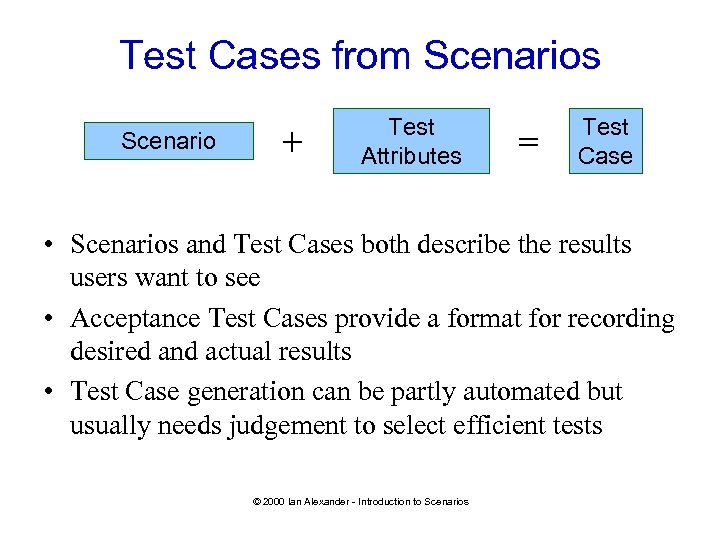 Test Cases from Scenarios

Scenario + Test Attributes = Test Case

• Scenarios and Test Cases both describe the results users want to see

• Acceptance Test Cases provide a format for recording desired and actual results

• Test Case generation can be partly automated but usually needs judgement to select efficient tests

© 2000 Ian Alexander - Introduction to Scenarios